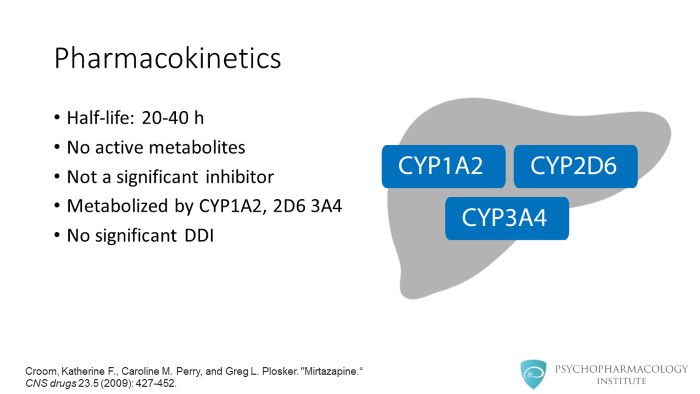 Pharmacokinetics

• Half-life: 20-40 h
• No active metabolites
• Not a significant inhibitor
• Metabolized by CYP1A2, 2D6 3A4
• No significant DDI

CYP1A2
CYP2D6
CYP3A4

Croom, Katherine F., Caroline M. Perry, and Greg L. Plosker. "Mirtazapine." CNS drugs 23.5 (2009): 427-452.

PSYCHOPHARMACOLOGY INSTITUTE